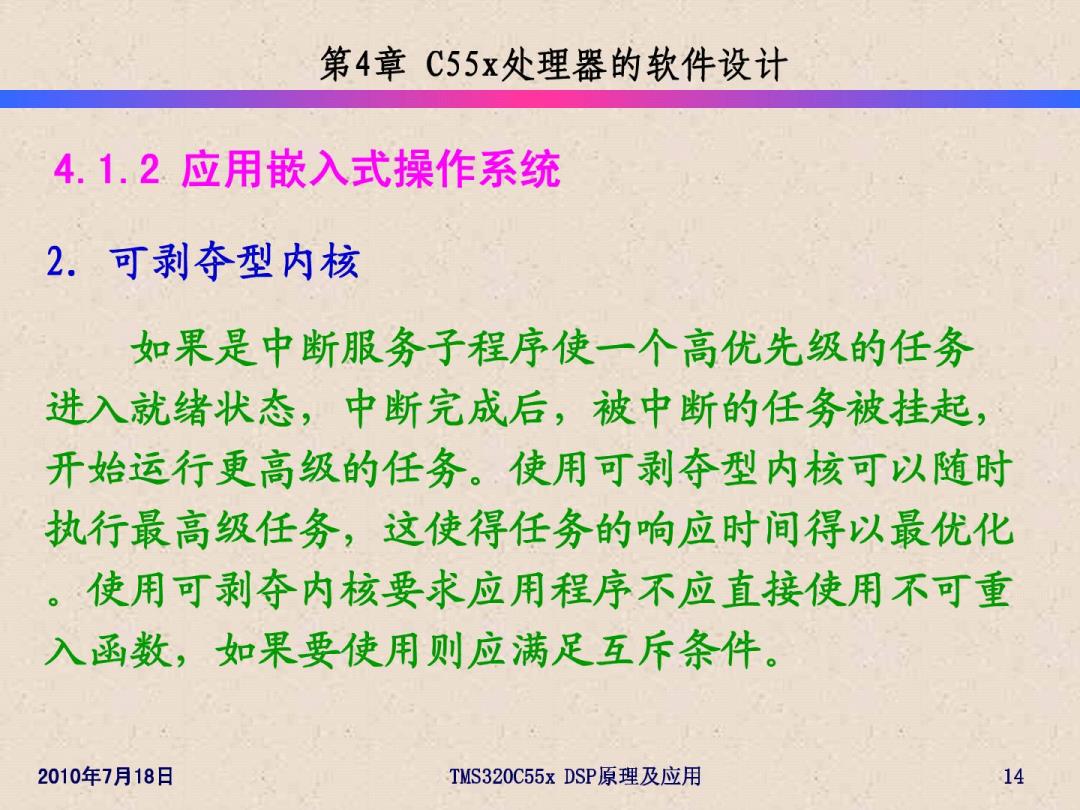 第4章 C55x处理器的软件设计

4.1.2 应用嵌入式操作系统

2. 可剥夺型内核

如果是中断服务子程序使一个高优先级的任务进入就绪状态，中断完成后，被中断的任务被挂起，开始运行更高级的任务。使用可剥夺型内核可以随时执行最高级任务，这使得任务的响应时间得以最优化。使用可剥夺内核要求应用程序不应直接使用不可重入函数，如果要使用则应满足互斥条件。

2010年7月18日

TMS320C55x DSP原理及应用

14